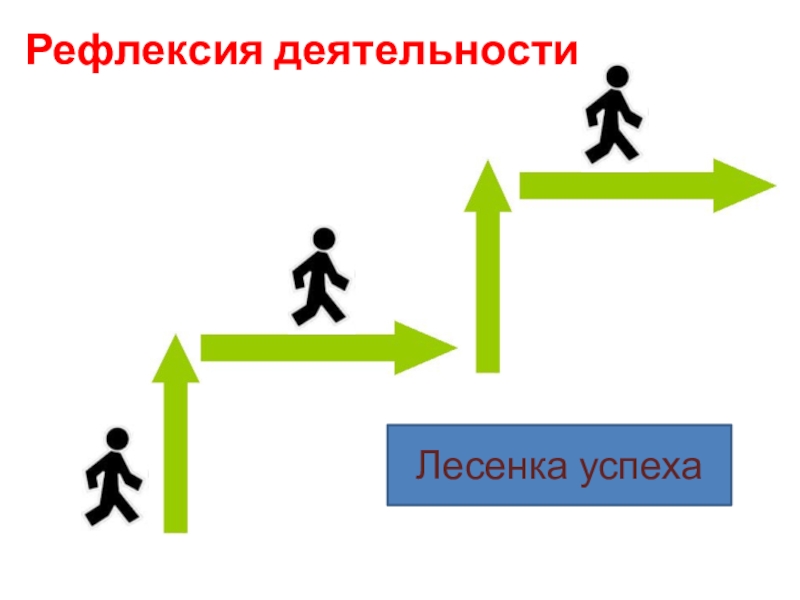 Рефлексия деятельности

Лесенка успеха